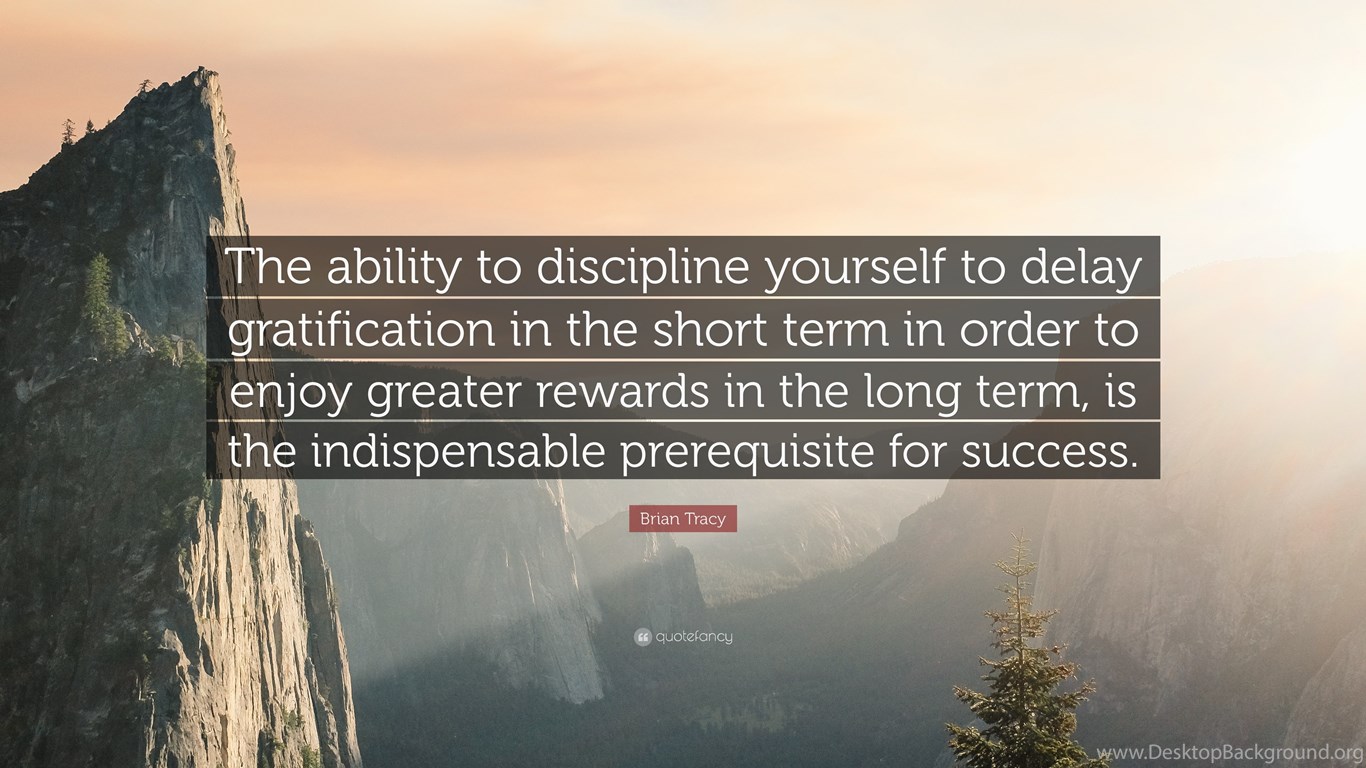 The ability to discipline yourself to delay gratification in the short term in order to enjoy greater rewards in the long term, is the indispensable prerequisite for success.

Brian Tracy

quotefancy

www.DesktopBackground.org